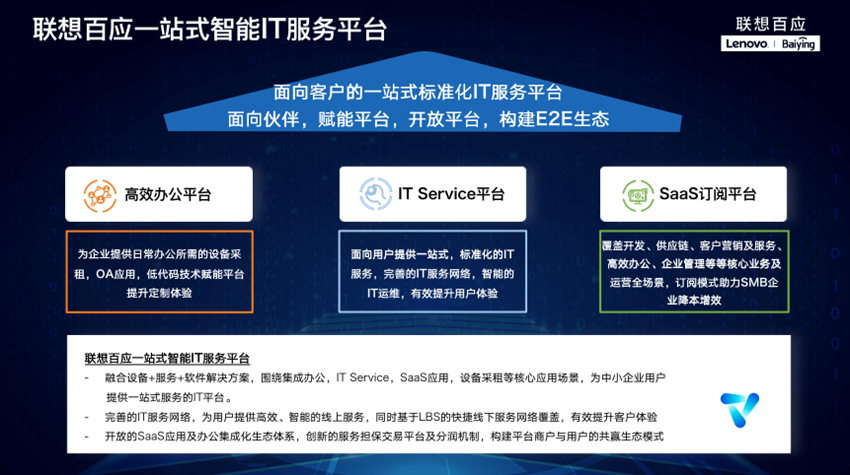 联想百应一站式智能IT服务平台

联想百应
Lenovo | Baiying

面向客户的一站式标准化IT服务平台
面向伙伴，赋能平台，开放平台，构建E2E生态

高效办公平台

为企业提供日常办公所需的设备采租，OA应用，低代码技术赋能平台提升定制体验

IT Service平台

面向用户提供一站式，标准化的IT服务，完善的IT服务网络，智能的IT运维，有效提升用户体验

SaaS订阅平台

覆盖开发、供应链、客户营销及服务、高效办公、企业管理等等核心业务及运营全场景，订阅模式助力SMB企业降本增效

联想百应一站式智能IT服务平台
- 融合设备+服务+软件解决方案，围绕集成办公，IT Service，SaaS应用，设备采租等核心应用场景，为中小企业用户提供一站式服务的IT平台。
- 完善的IT服务网络，为用户提供高效、智能的线上服务，同时基于LBS的快捷线下服务网络覆盖，有效提升客户体验
- 开放的SaaS应用及办公集成化生态体系，创新的服务担保交易平台及分润机制，构建平台商户与用户的共赢生态模式